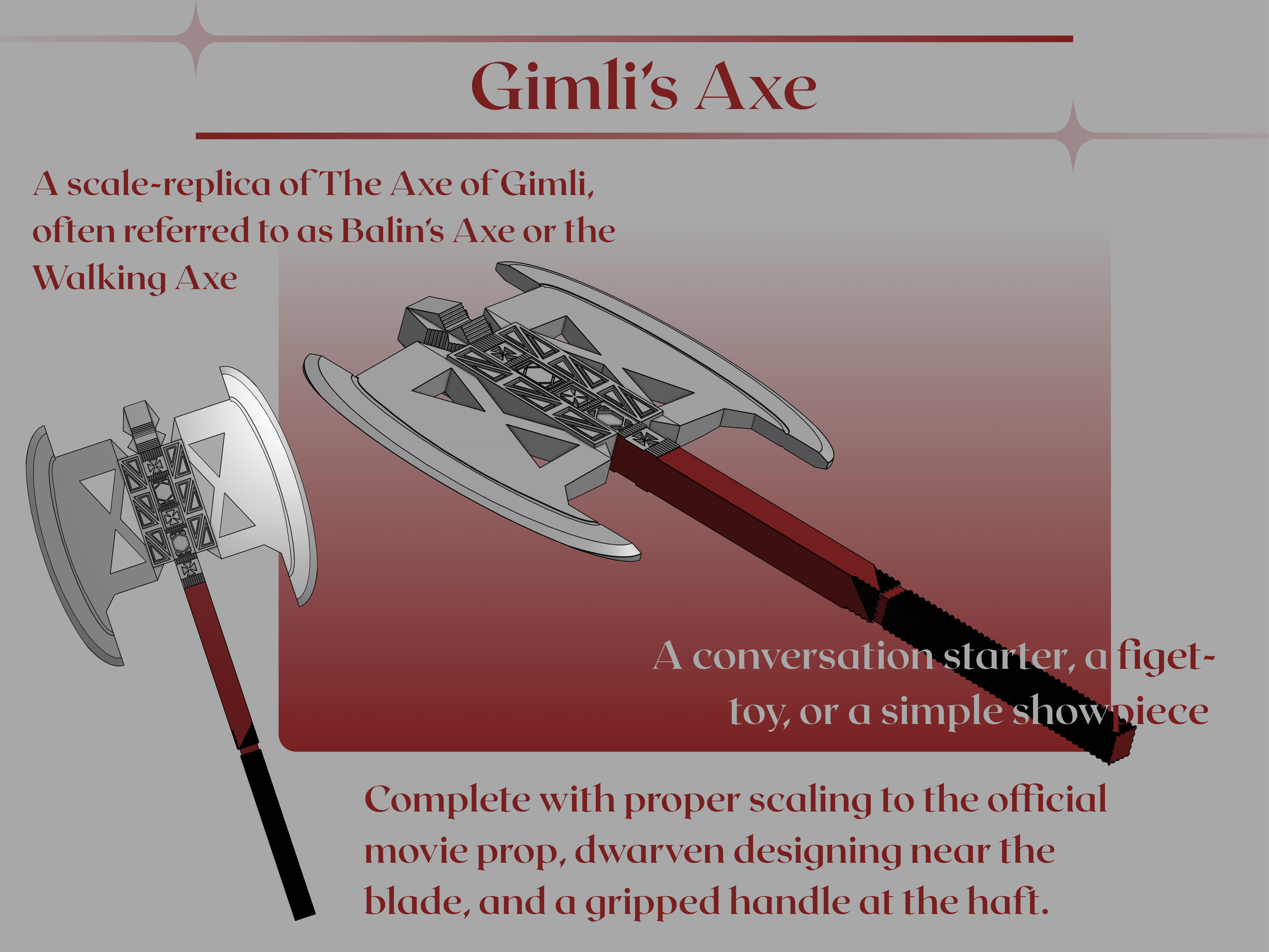 Gimli's Axe

A scale-replica of The Axe of Gimli, often referred to as Balin's Axe or the Walking Axe

A conversation starter, a figet-toy, or a simple showpiece

Complete with proper scaling to the official movie prop, dwarven designing near the blade, and a gripped handle at the haft.